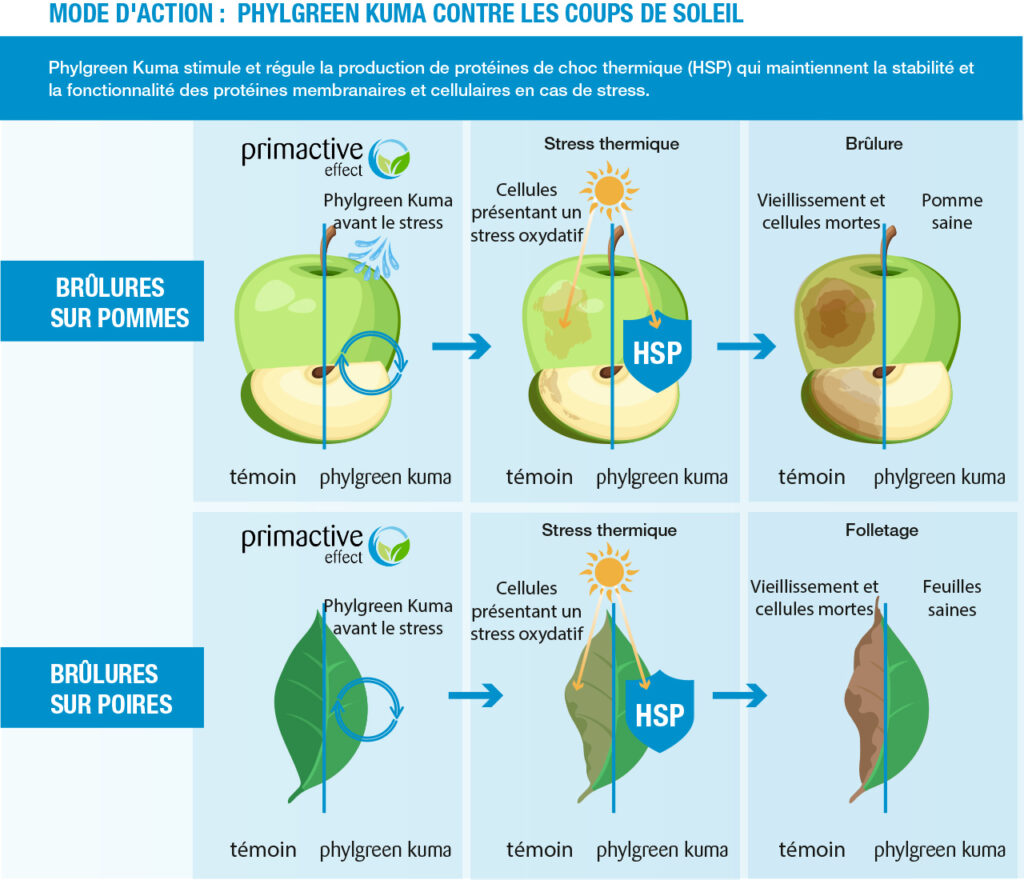 MODE D'ACTION : PHYLGREEN KUMA CONTRE LES COUPS DE SOLEIL

Phylgreen Kuma stimule et régule la production de protéines de choc thermique (HSP) qui maintiennent la stabilité et la fonctionnalité des protéines membranaires et cellulaires en cas de stress.

BRÛLURES SUR POMMES

primactive effect

Phylgreen Kuma avant le stress

témoin phylgreen kuma

Stress thermique

Cellules présentant un stress oxydatif

HSP

témoin phylgreen kuma

Brûlure

Vieillissement et cellules mortes

Pomme saine

témoin phylgreen kuma

BRÛLURES SUR POIRES

primactive effect

Phylgreen Kuma avant le stress

témoin phylgreen kuma

Stress thermique

Cellules présentant un stress oxydatif

HSP

témoin phylgreen kuma

Folletage

Vieillissement et cellules mortes

Feuilles saines

témoin phylgreen kuma